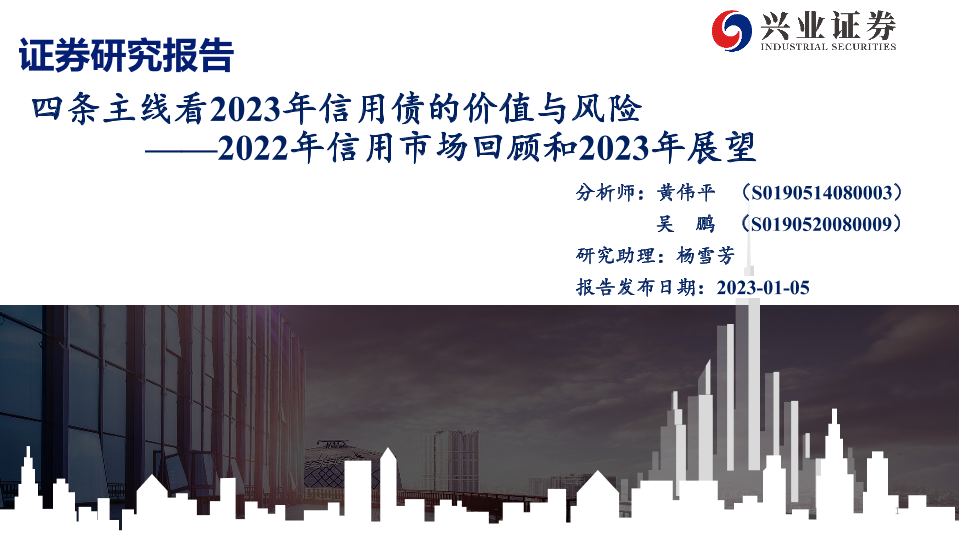 兴业证券
INDUSTRIAL SECURITIES

证券研究报告

四条主线看2023年信用债的价值与风险
——2022年信用市场回顾和2023年展望

分析师：黄伟平 （S0190514080003）
吴 鹏 （S0190520080009）
研究助理：杨雪芳
报告发布日期：2023-01-05